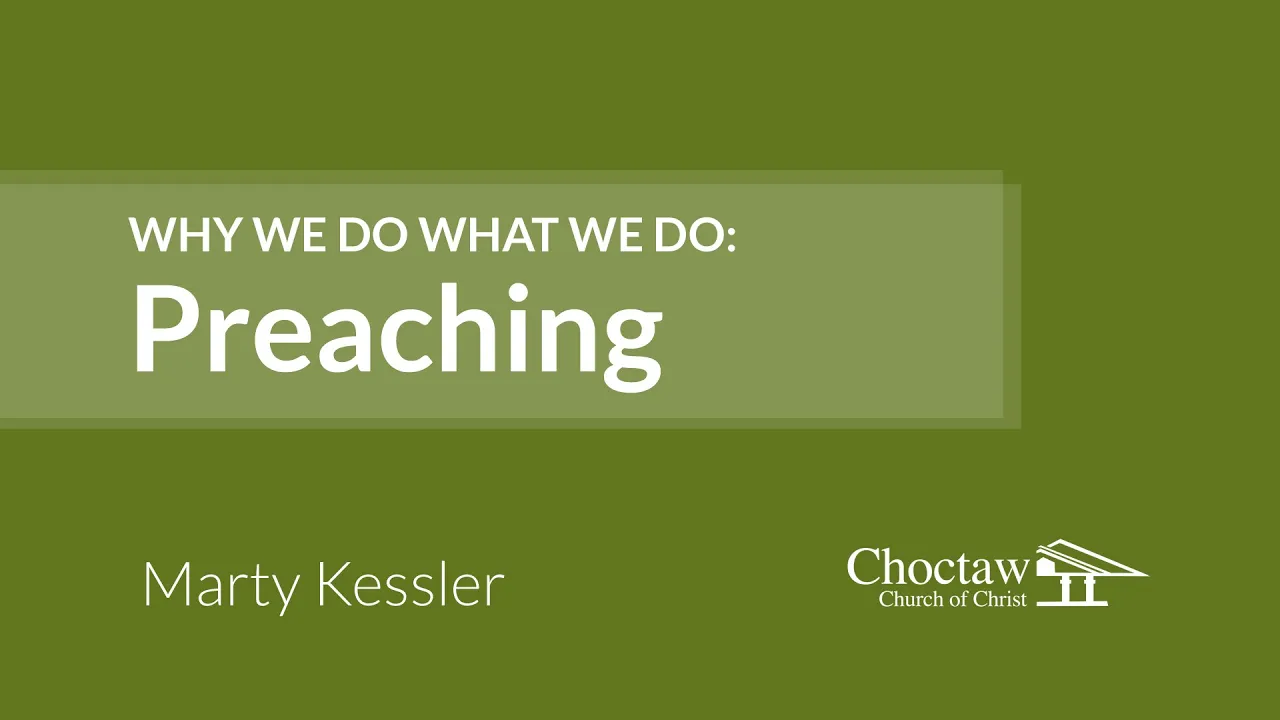 WHY WE DO WHAT WE DO:
Preaching

Marty Kessler

Choctaw
Church of Christ